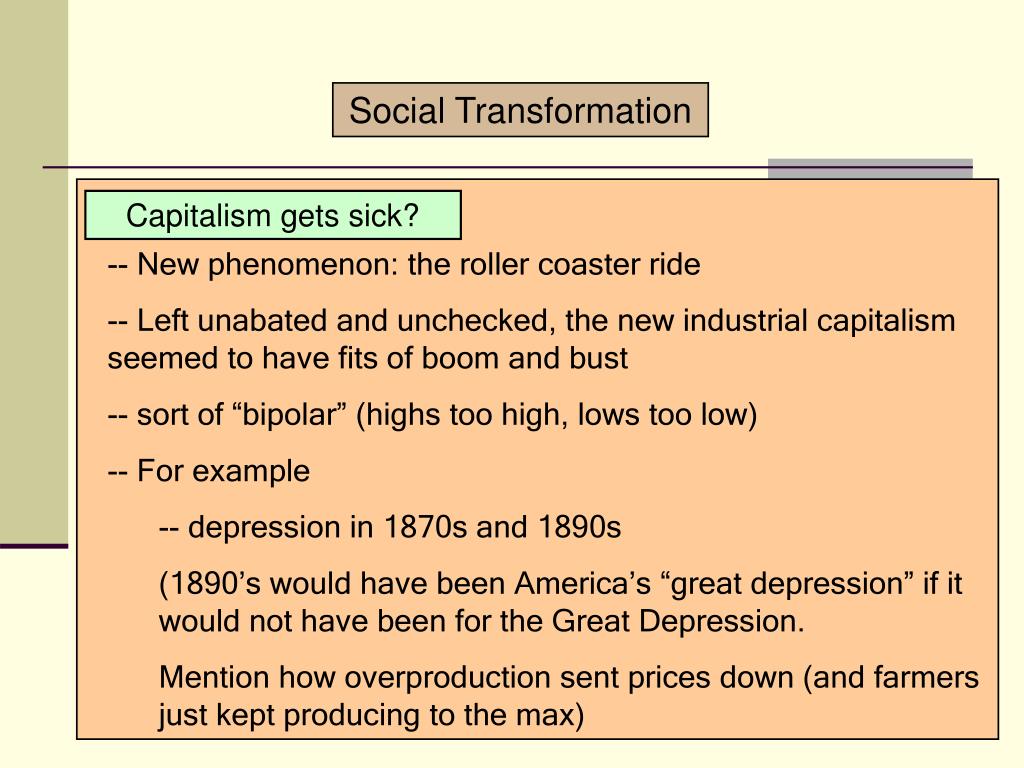 Social Transformation

Capitalism gets sick?

-- New phenomenon: the roller coaster ride

-- Left unabated and unchecked, the new industrial capitalism seemed to have fits of boom and bust

-- sort of “bipolar” (highs too high, lows too low)

-- For example

-- depression in 1870s and 1890s

(1890’s would have been America’s “great depression” if it would not have been for the Great Depression.

Mention how overproduction sent prices down (and farmers just kept producing to the max)